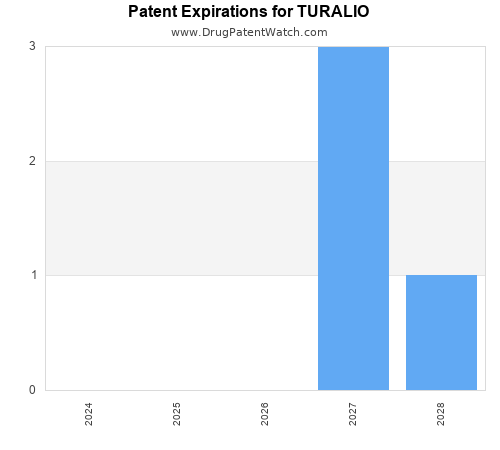 Patent Expirations for TURALIO
www.DrugPatentWatch.com

3
2
1
0

2024
2025
2026
2027
2028